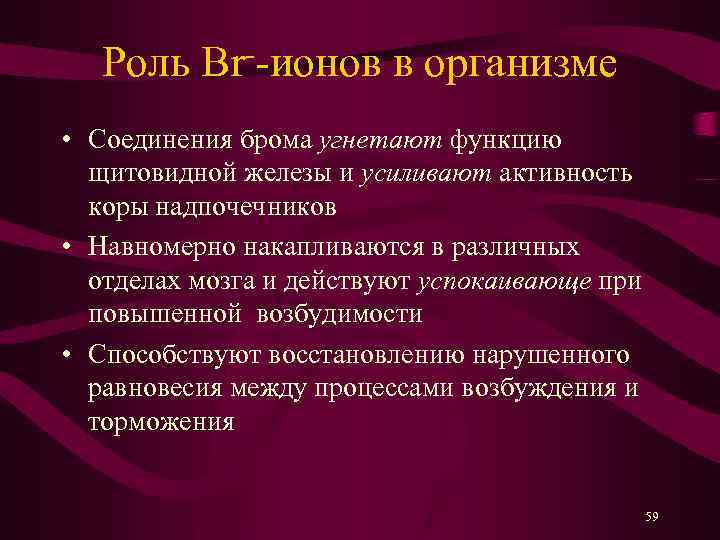 Роль $Br^-$-ионов в организме

• Соединения брома угнетают функцию щитовидной железы и усиливают активность коры надпочечников

• Навномерно накапливаются в различных отделах мозга и действуют успокаивающе при повышенной возбудимости

• Способствуют восстановлению нарушенного равновесия между процессами возбуждения и торможения

59